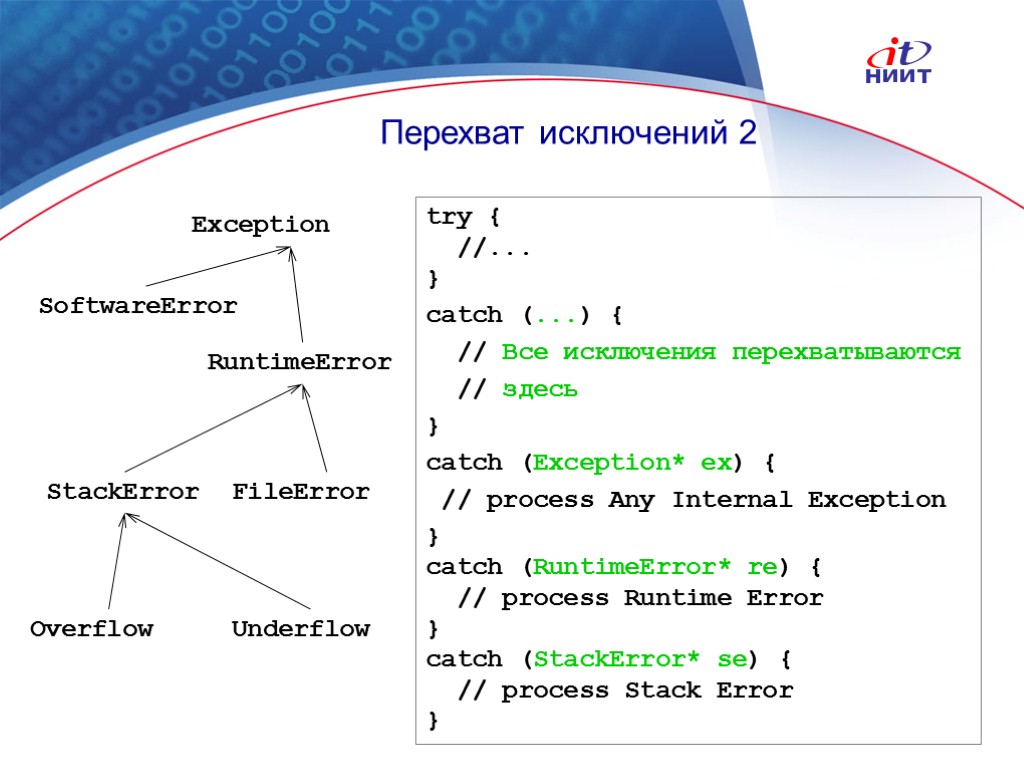 it
НИИТ

Перехват исключений 2

Exception

SoftwareError

RuntimeError

StackError FileError

Overflow Underflow

try {
//...
}
catch (...) {
// Все исключения перехватываются
// здесь
}
catch (Exception* ex) {
// process Any Internal Exception
}
catch (RuntimeError* re) {
// process Runtime Error
}
catch (StackError* se) {
// process Stack Error
}